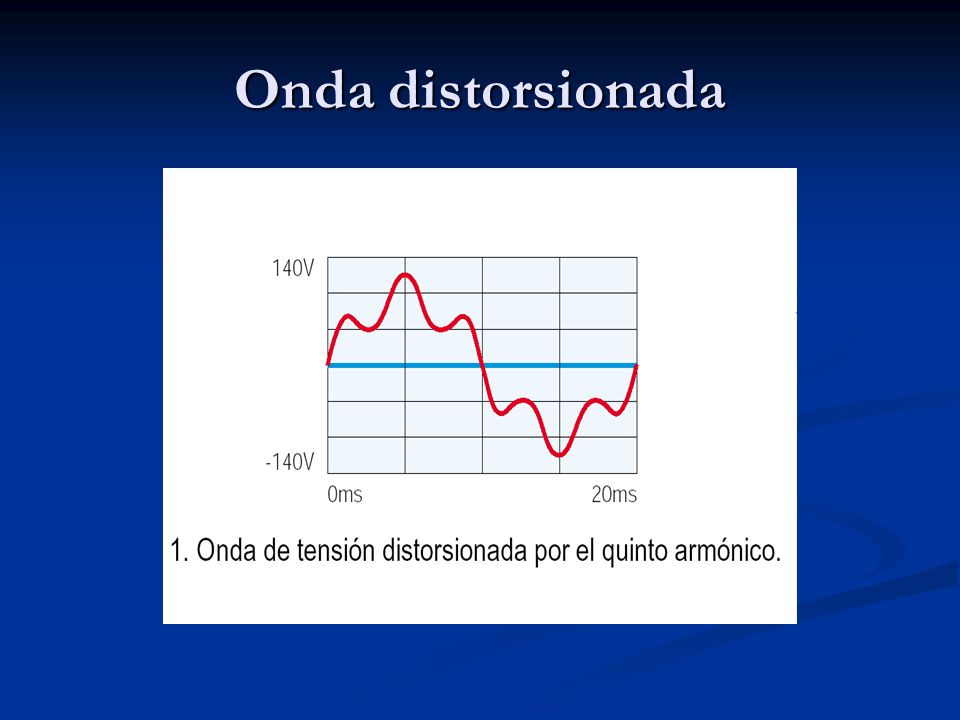 Onda distorsionada

140V

-140V

0ms

20ms

1. Onda de tensión distorsionada por el quinto armónico.